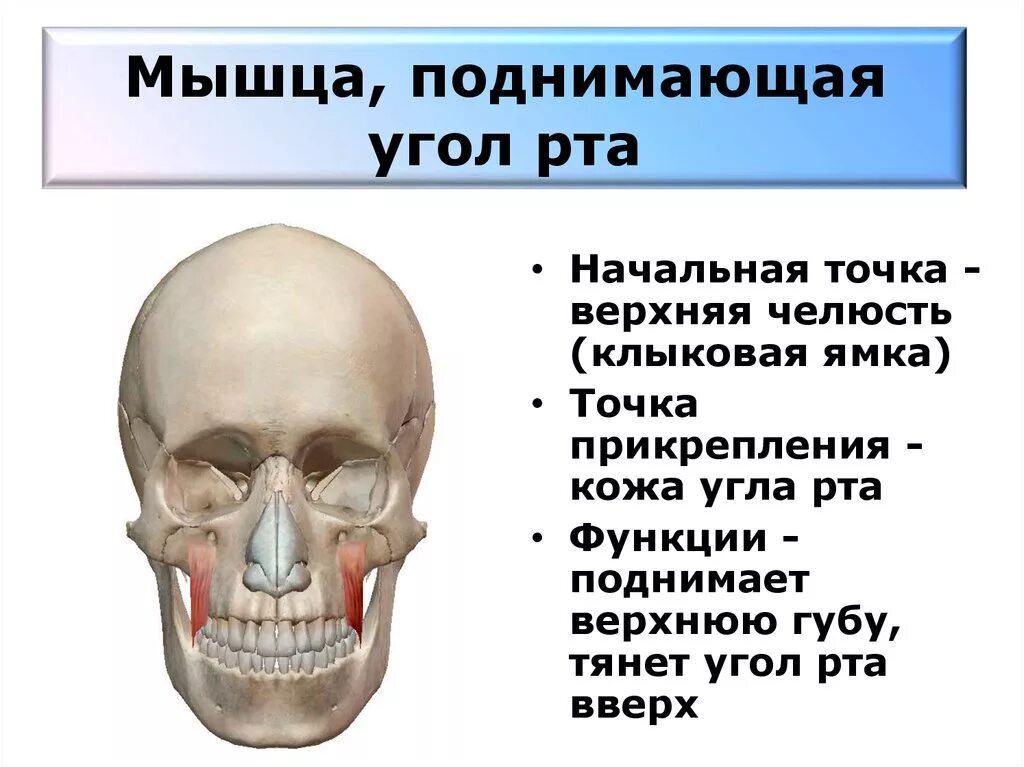 Мышца, поднимающая угол рта

• Начальная точка - верхняя челюсть (клыковая ямка)
• Точка прикрепления - кожа угла рта
• Функции - поднимает верхнюю губу, тянет угол рта вверх